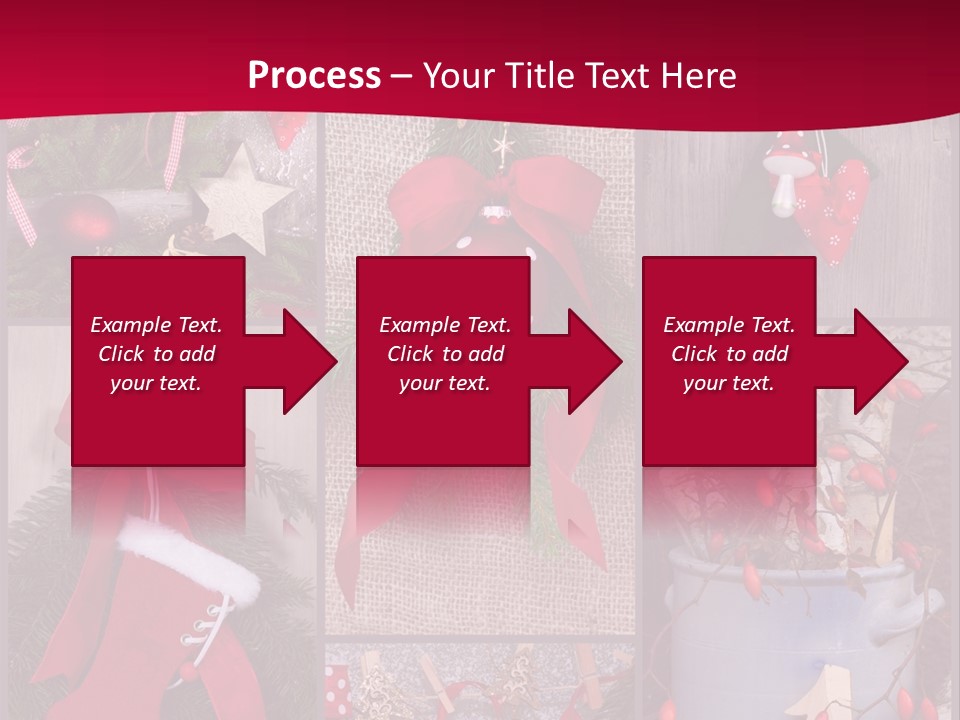 Process – Your Title Text Here

Example Text. Click to add your text.

Example Text. Click to add your text.

Example Text. Click to add your text.